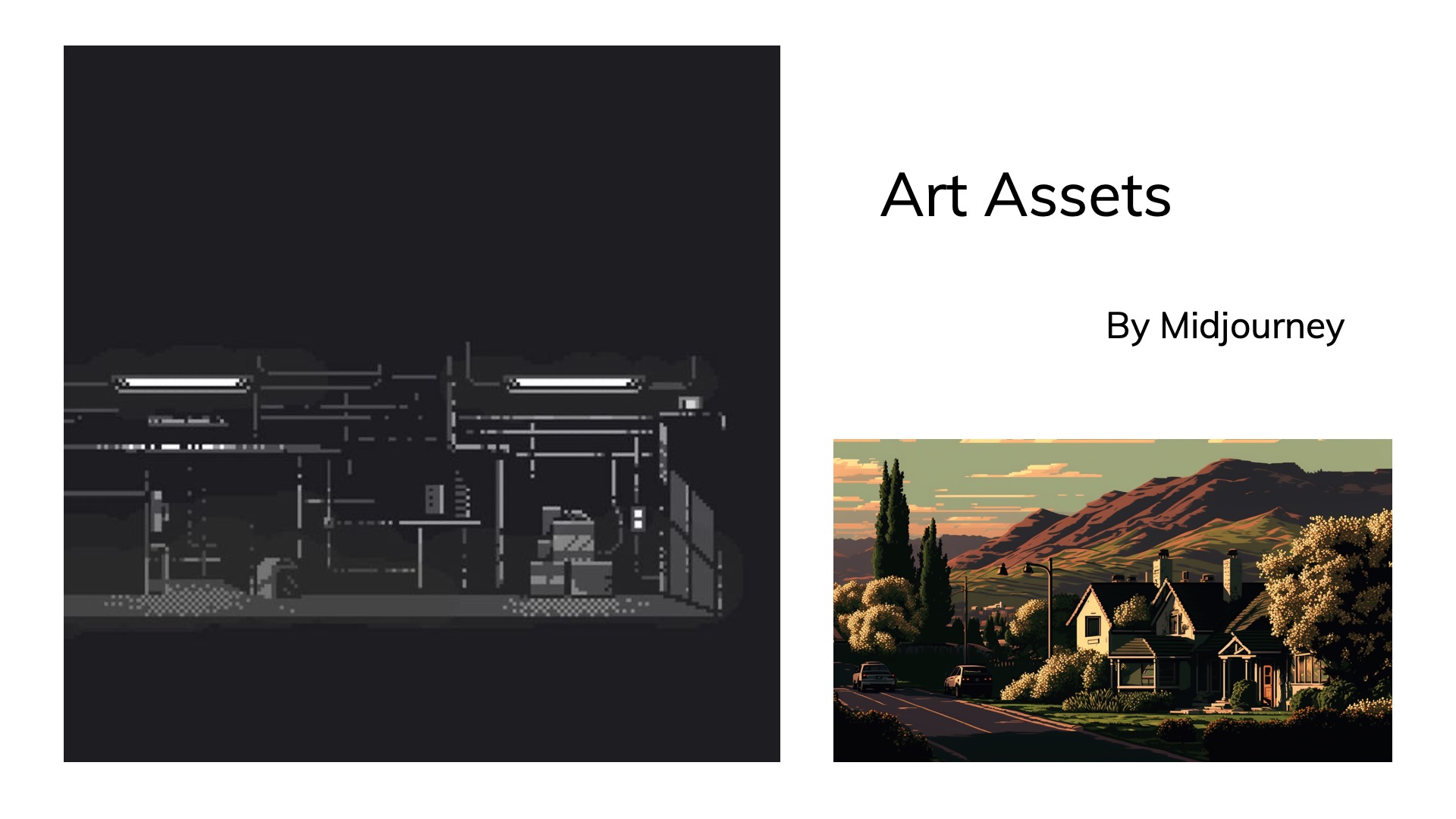 Art Assets

By Midjourney